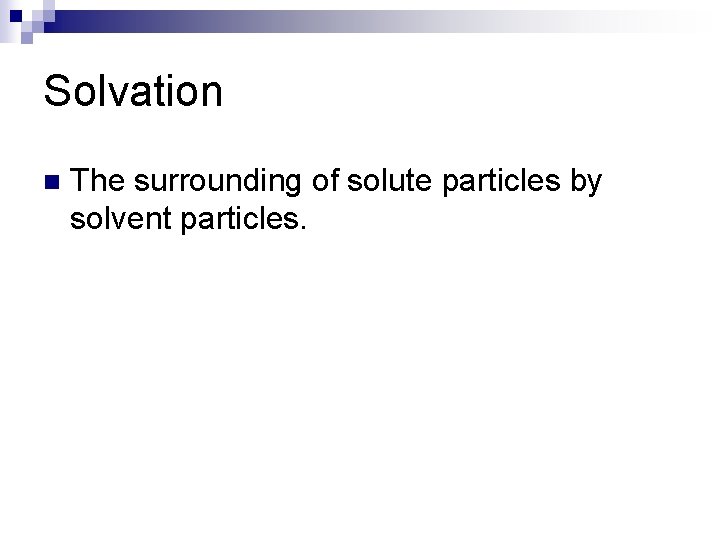 Solvation

The surrounding of solute particles by solvent particles.